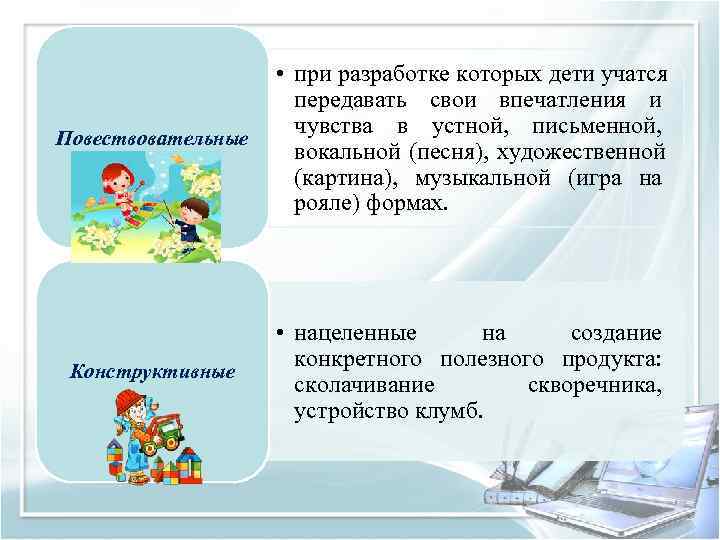 Повествовательные

• при разработке которых дети учатся передавать свои впечатления и чувства в устной, письменной, вокальной (песня), художественной (картина), музыкальной (игра на рояле) формах.

Конструктивные

• нацеленные на создание конкретного полезного продукта: сколачивание скворечника, устройство клумб.